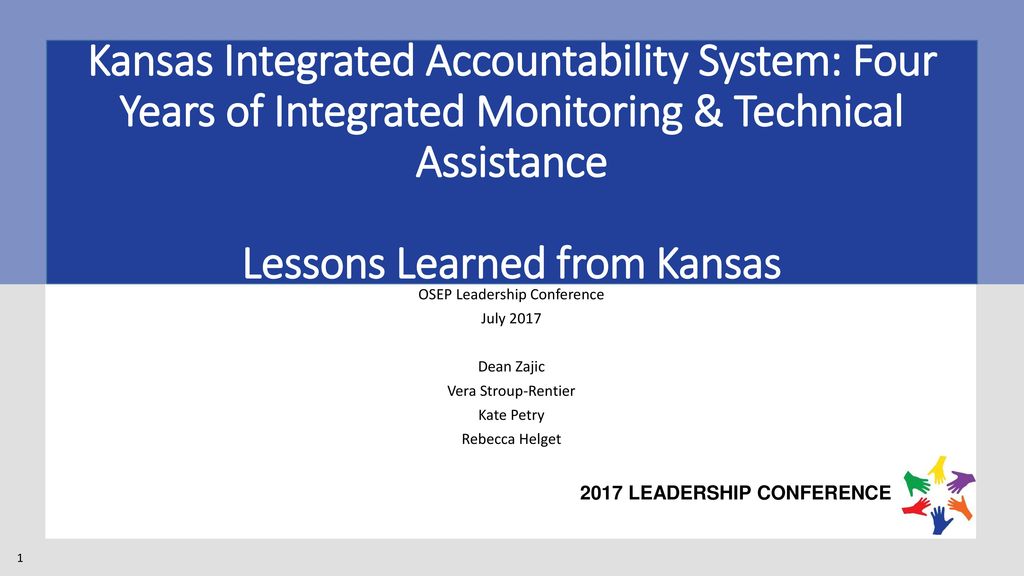 Kansas Integrated Accountability System: Four Years of Integrated Monitoring & Technical Assistance

Lessons Learned from Kansas

OSEP Leadership Conference
July 2017

Dean Zajic
Vera Stroup-Rentier
Kate Petry
Rebecca Helget

2017 LEADERSHIP CONFERENCE

1